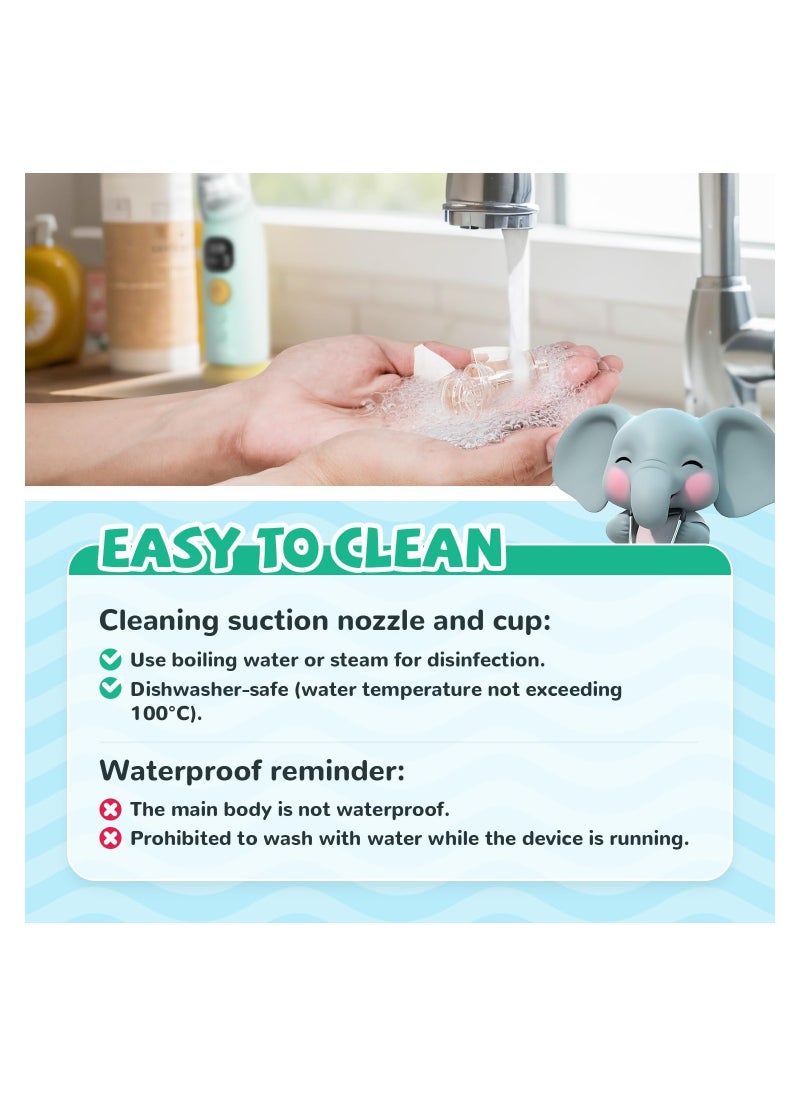 EASY TO CLEAN

Cleaning suction nozzle and cup:

Use boiling water or steam for disinfection.

Dishwasher-safe (water temperature not exceeding 100°C).

Waterproof reminder:

The main body is not waterproof.

Prohibited to wash with water while the device is running.